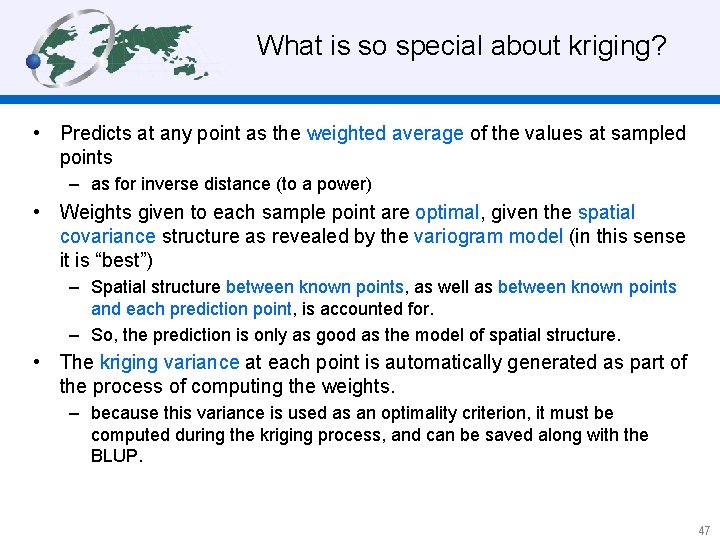 What is so special about kriging?

• Predicts at any point as the weighted average of the values at sampled points
– as for inverse distance (to a power)

• Weights given to each sample point are optimal, given the spatial covariance structure as revealed by the variogram model (in this sense it is “best”)
– Spatial structure between known points, as well as between known points and each prediction point, is accounted for.
– So, the prediction is only as good as the model of spatial structure.

• The kriging variance at each point is automatically generated as part of the process of computing the weights.
– because this variance is used as an optimality criterion, it must be computed during the kriging process, and can be saved along with the BLUP.

47